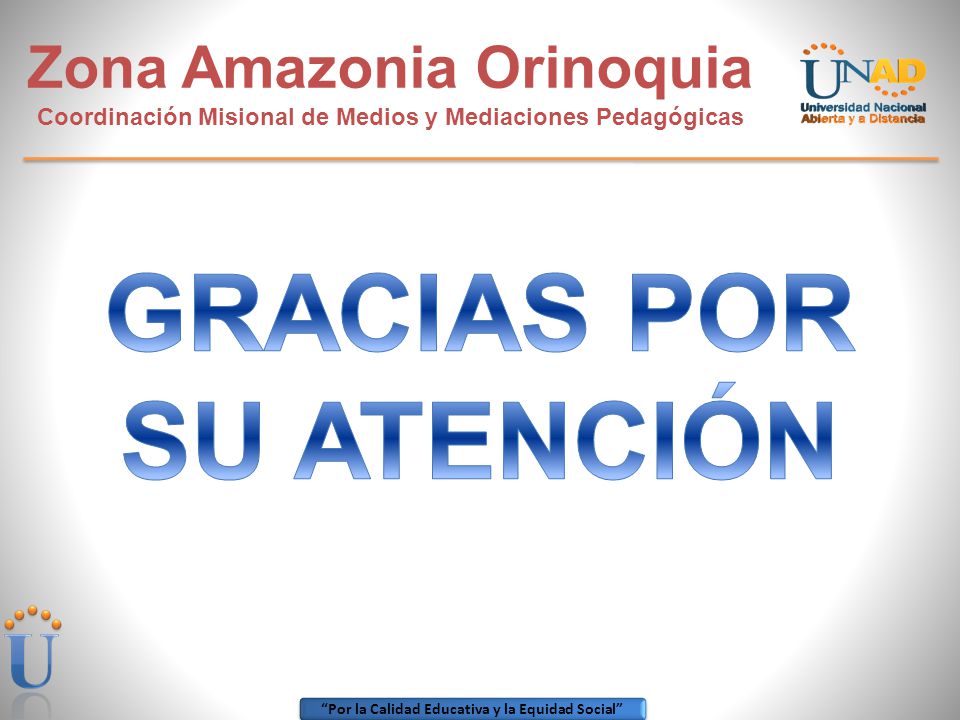 Zona Amazonia Orinoquia
Coordinación Misional de Medios y Mediaciones Pedagógicas

UNAD
Universidad Nacional
Abierta y a Distancia

GRACIAS POR SU ATENCIÓN

U

"Por la Calidad Educativa y la Equidad Social"